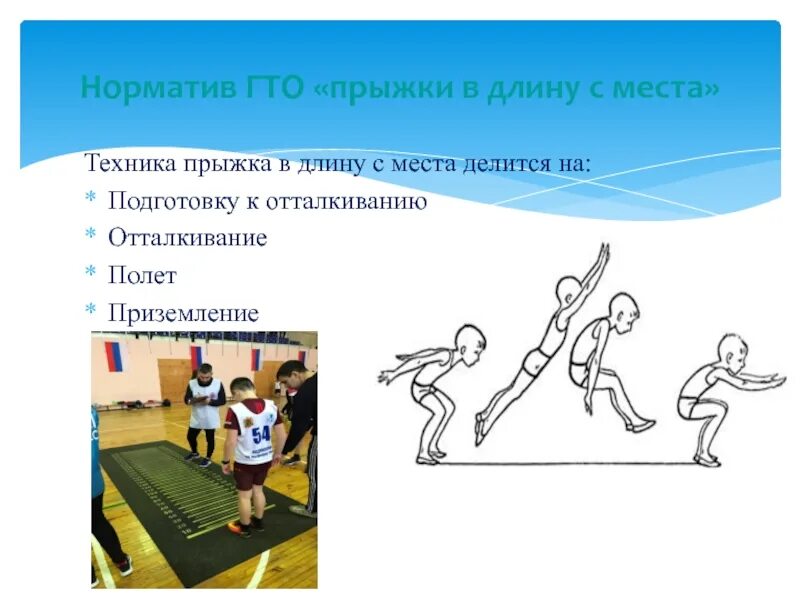 Норматив ГТО «прыжки в длину с места»

Техника прыжка в длину с места делится на:
* Подготовку к отталкиванию
* Отталкивание
* Полет
* Приземление

54